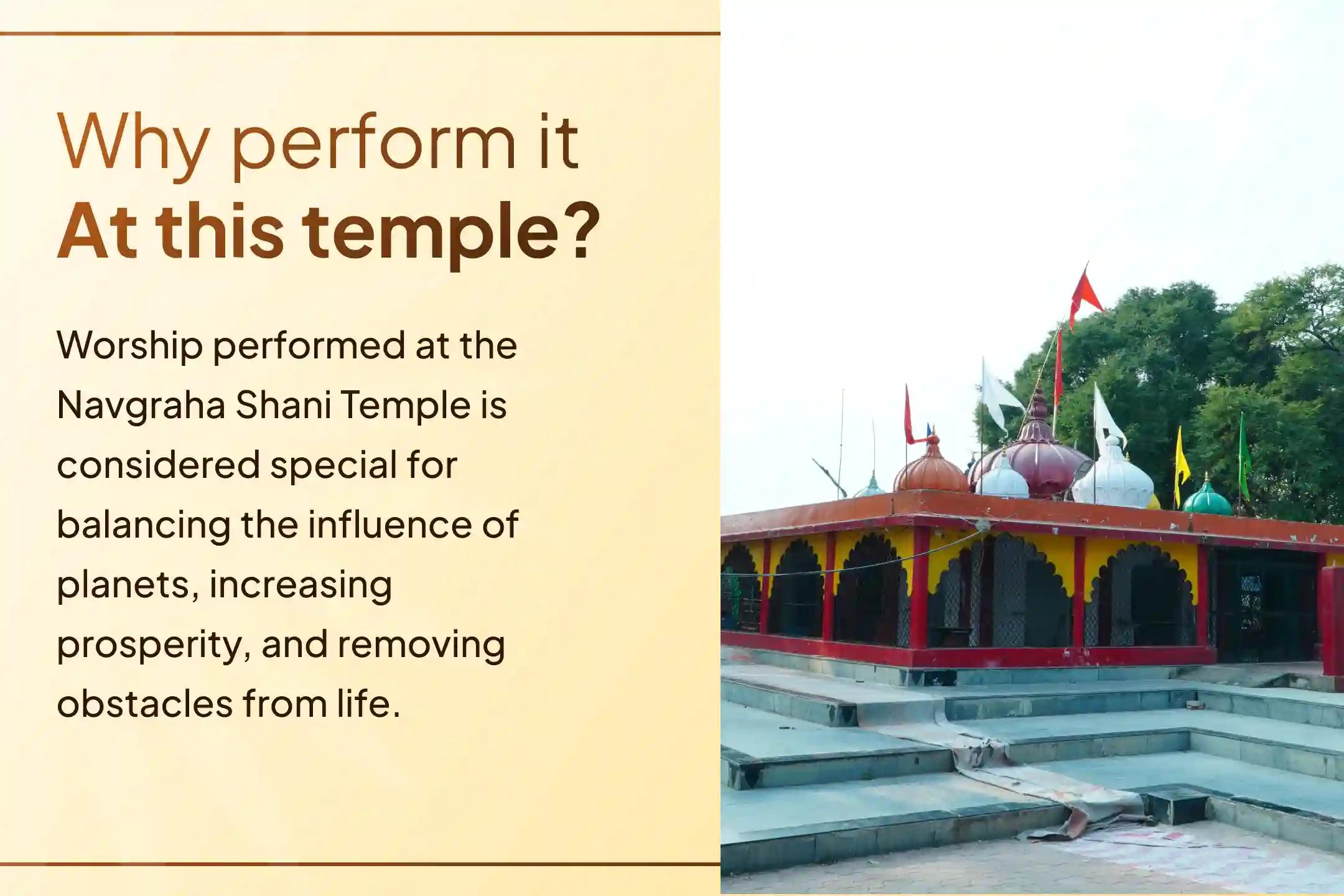 Why perform it
At this temple?

Worship performed at the Navgraha Shani Temple is considered special for balancing the influence of planets, increasing prosperity, and removing obstacles from life.